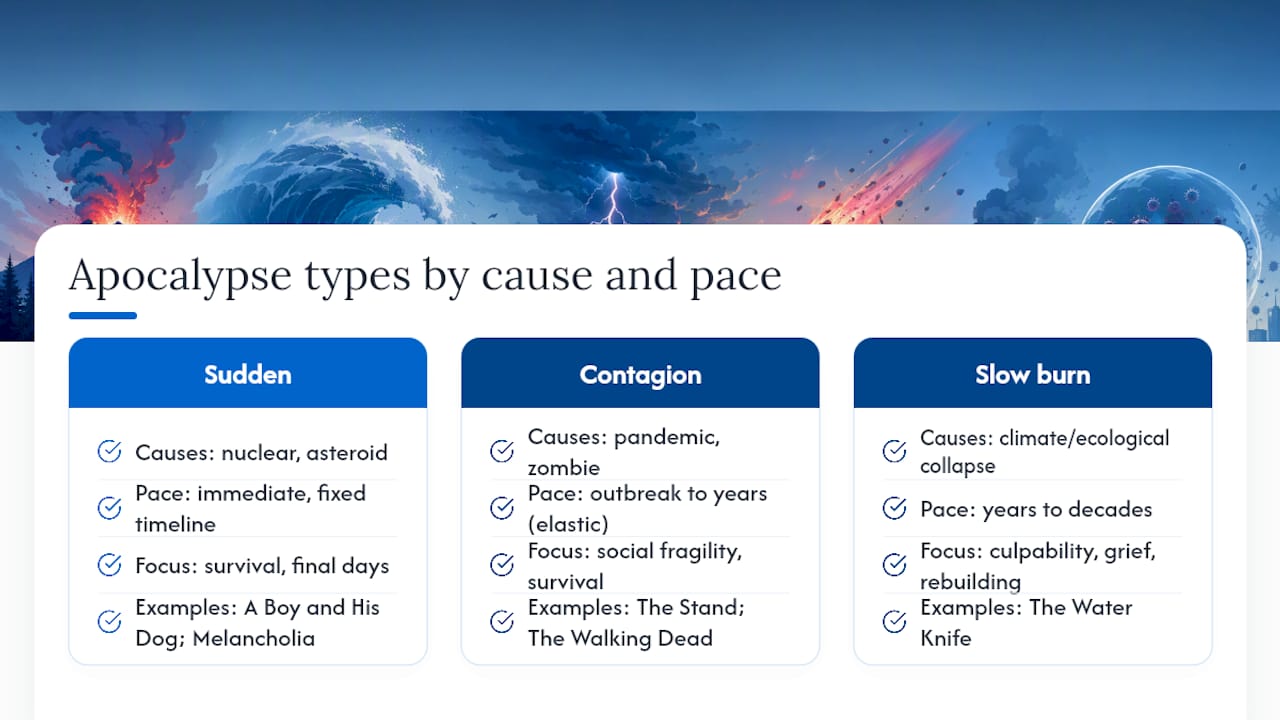 Apocalypse types by cause and pace

Sudden

Causes: nuclear, asteroid

Pace: immediate, fixed timeline

Focus: survival, final days

Examples: A Boy and His Dog; Melancholia

Contagion

Causes: pandemic, zombie

Pace: outbreak to years (elastic)

Focus: social fragility, survival

Examples: The Stand; The Walking Dead

Slow burn

Causes: climate/ecological collapse

Pace: years to decades

Focus: culpability, grief, rebuilding

Examples: The Water Knife